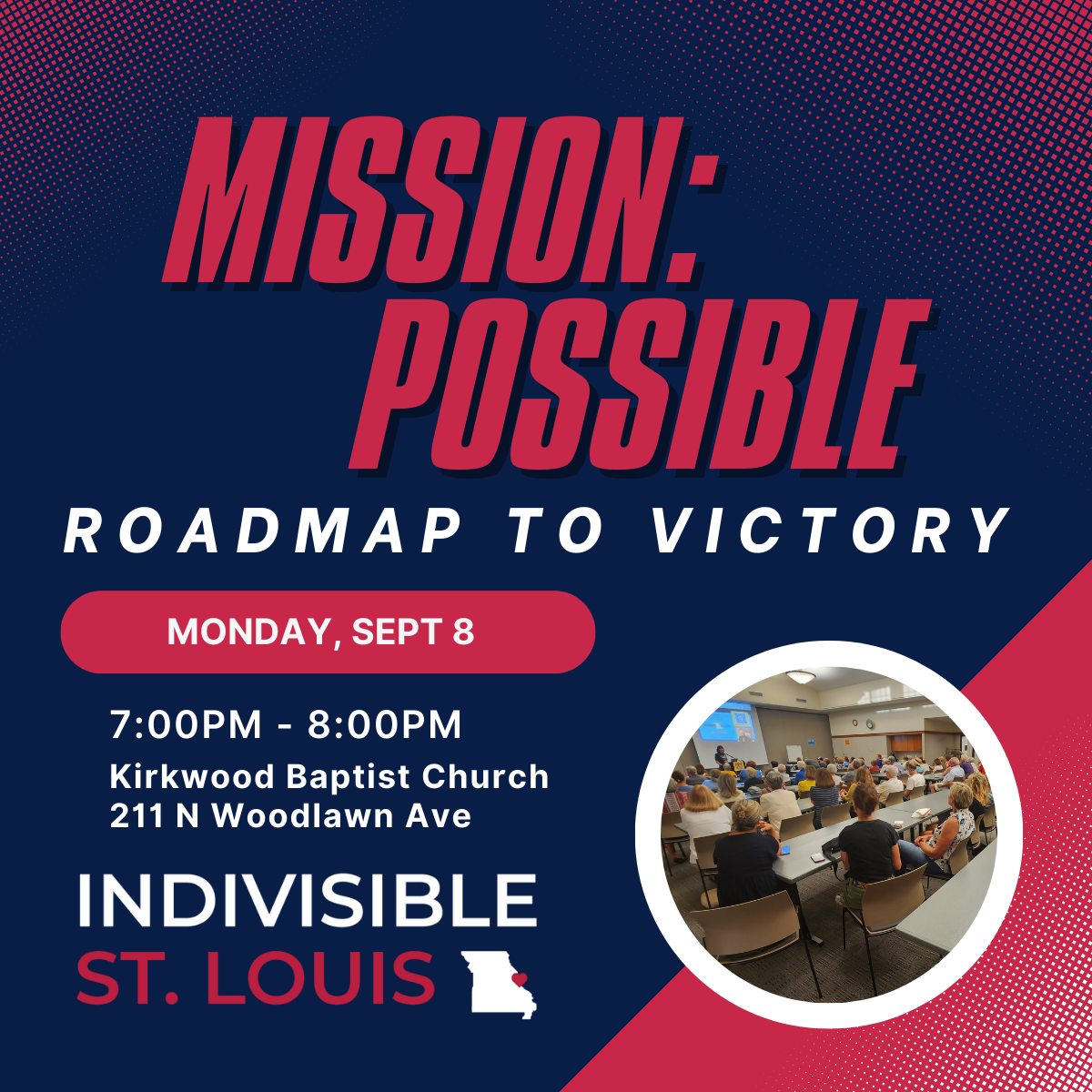 MISSION: POSSIBLE

ROADMAP TO VICTORY

MONDAY, SEPT 8

7:00PM - 8:00PM

Kirkwood Baptist Church
211 N Woodlawn Ave

INDIVISIBLE
ST. LOUIS